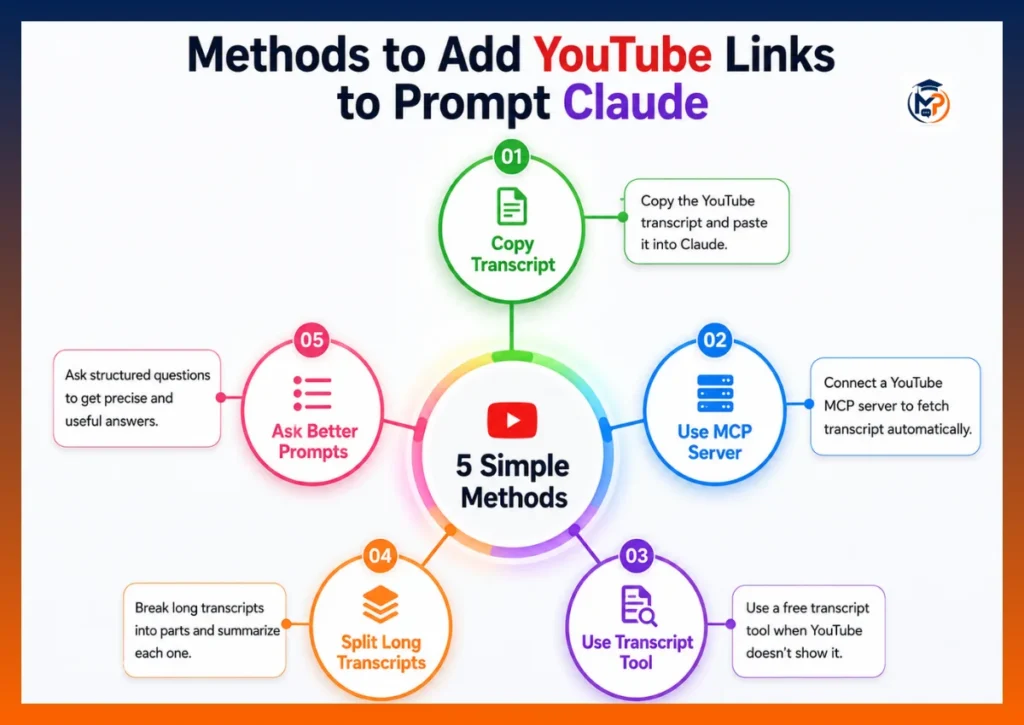 Methods to Add YouTube Links to Prompt Claude

MP

5 Simple Methods

01
Copy Transcript
Copy the YouTube transcript and paste it into Claude.

02
Use MCP Server
Connect a YouTube MCP server to fetch transcript automatically.

03
Use Transcript Tool
Use a free transcript tool when YouTube doesn't show it.

04
Split Long Transcripts
Break long transcripts into parts and summarize each one.

05
Ask Better Prompts
Ask structured questions to get precise and useful answers.